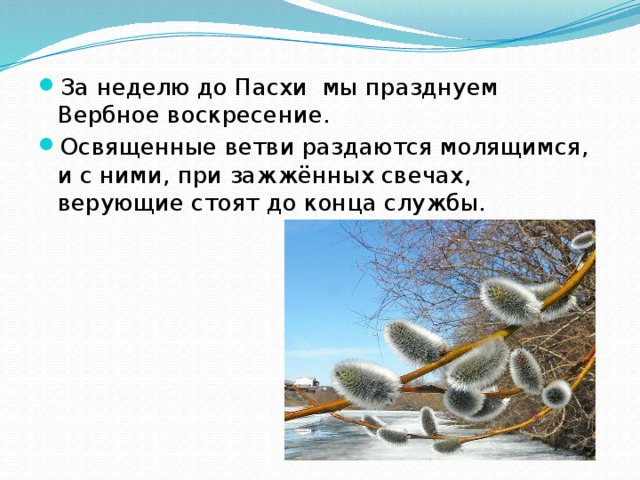 За неделю до Пасхи мы празднуем Вербное воскресение.

Освященные ветви раздаются молящимся, и с ними, при зажжённых свечах, верующие стоят до конца службы.